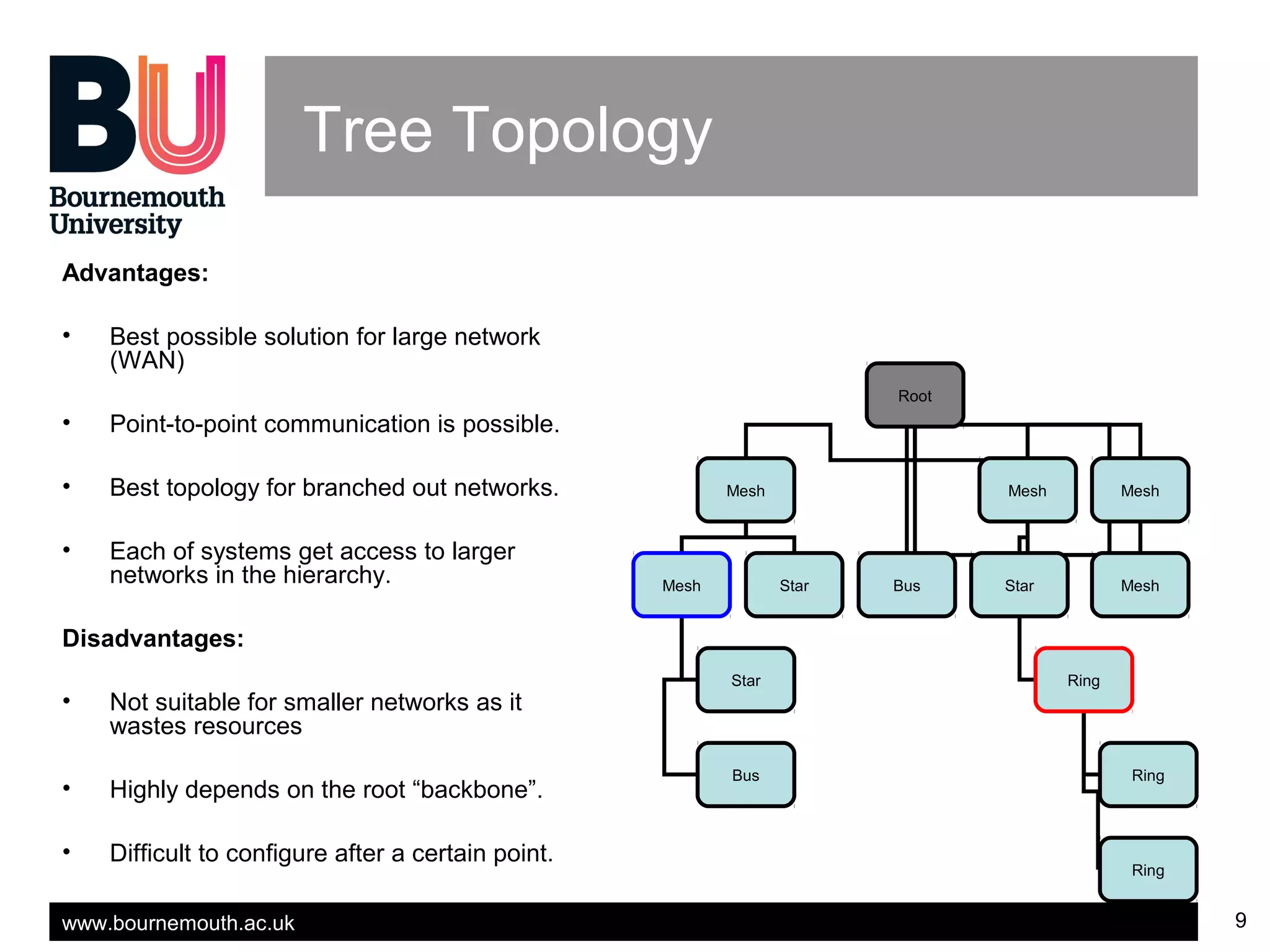 BU
Bournemouth University

Tree Topology

Advantages:

• Best possible solution for large network (WAN)

• Point-to-point communication is possible.

• Best topology for branched out networks.

• Each of systems get access to larger networks in the hierarchy.

Disadvantages:

• Not suitable for smaller networks as it wastes resources

• Highly depends on the root “backbone”.

• Difficult to configure after a certain point.

Root
Mesh
Mesh
Mesh
Mesh
Star
Bus
Star
Mesh
Star
Ring
Bus
Ring
Ring

www.bournemouth.ac.uk

9